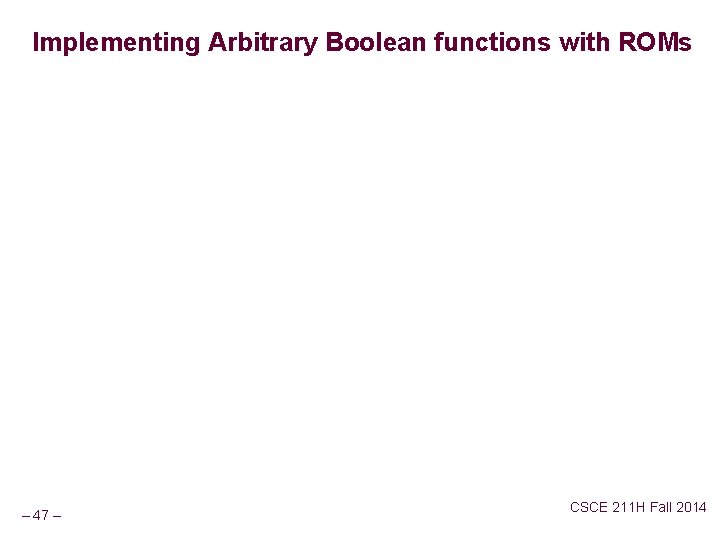 Implementing Arbitrary Boolean functions with ROMs

– 47 –

CSCE 211H Fall 2014